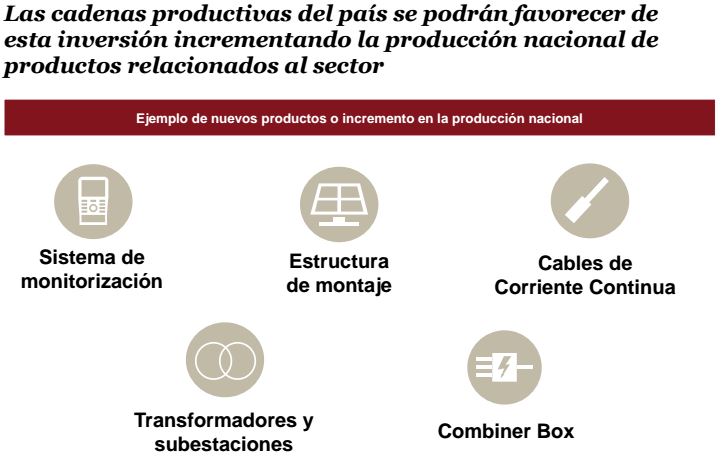 Las cadenas productivas del país se podrán favorecer de esta inversión incrementando la producción nacional de productos relacionados al sector

Ejemplo de nuevos productos o incremento en la producción nacional

Sistema de monitorización

Estructura de montaje

Cables de Corriente Continua

Transformadores y subestaciones

Combiner Box